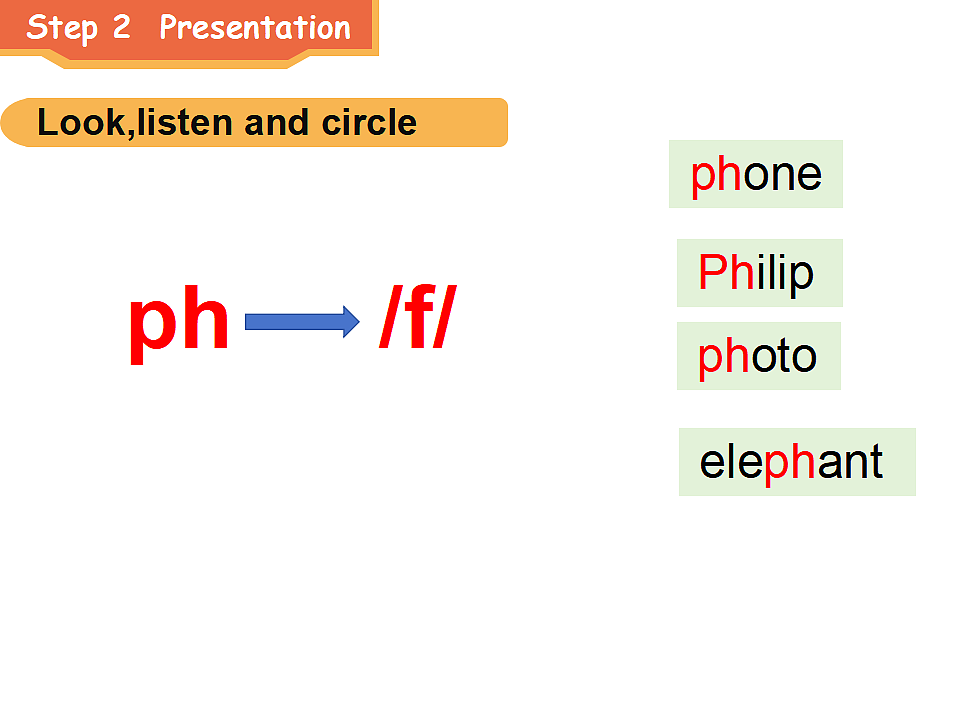 Step 2 Presentation

Look,listen and circle

ph /f/

phone

Philip

photo

elephant